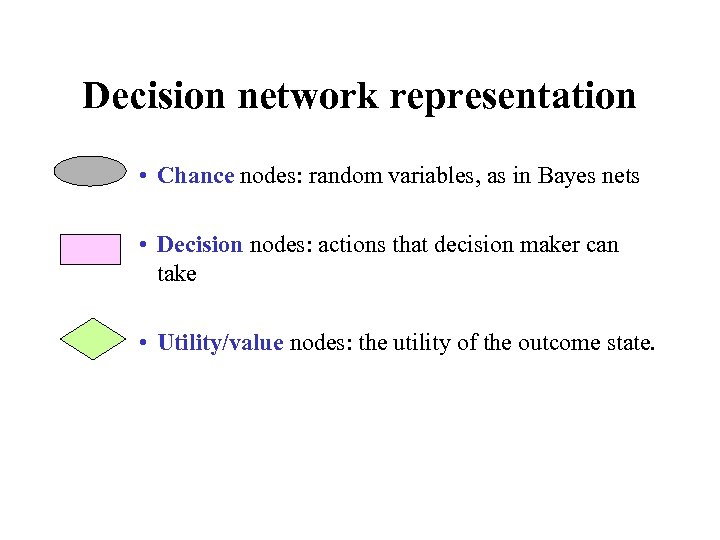 Decision network representation

• Chance nodes: random variables, as in Bayes nets

• Decision nodes: actions that decision maker can take

• Utility/value nodes: the utility of the outcome state.